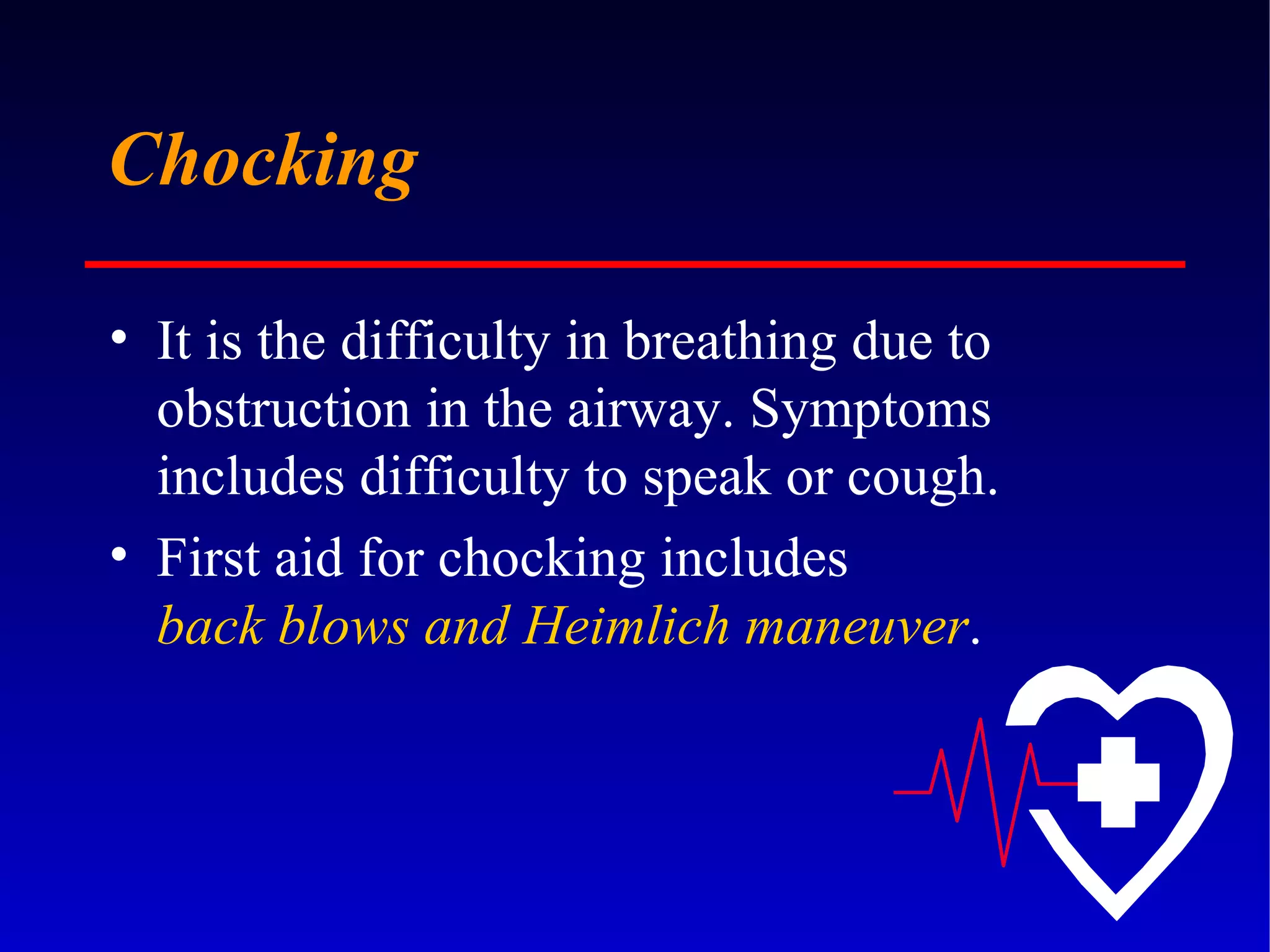 Chocking

• It is the difficulty in breathing due to obstruction in the airway. Symptoms includes difficulty to speak or cough.
• First aid for chocking includes back blows and Heimlich maneuver.